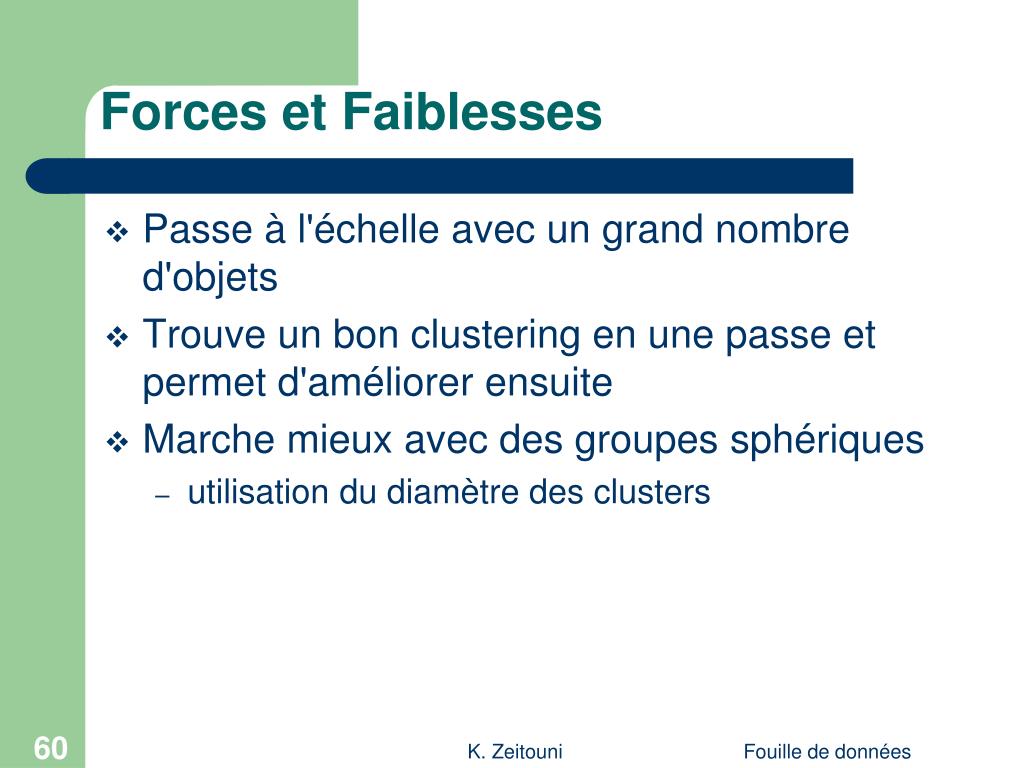 Forces et Faiblesses

❖ Passe à l'échelle avec un grand nombre d'objets

❖ Trouve un bon clustering en une passe et permet d'améliorer ensuite

❖ Marche mieux avec des groupes sphériques

– utilisation du diamètre des clusters

60

K. Zeitouni

Fouille de données